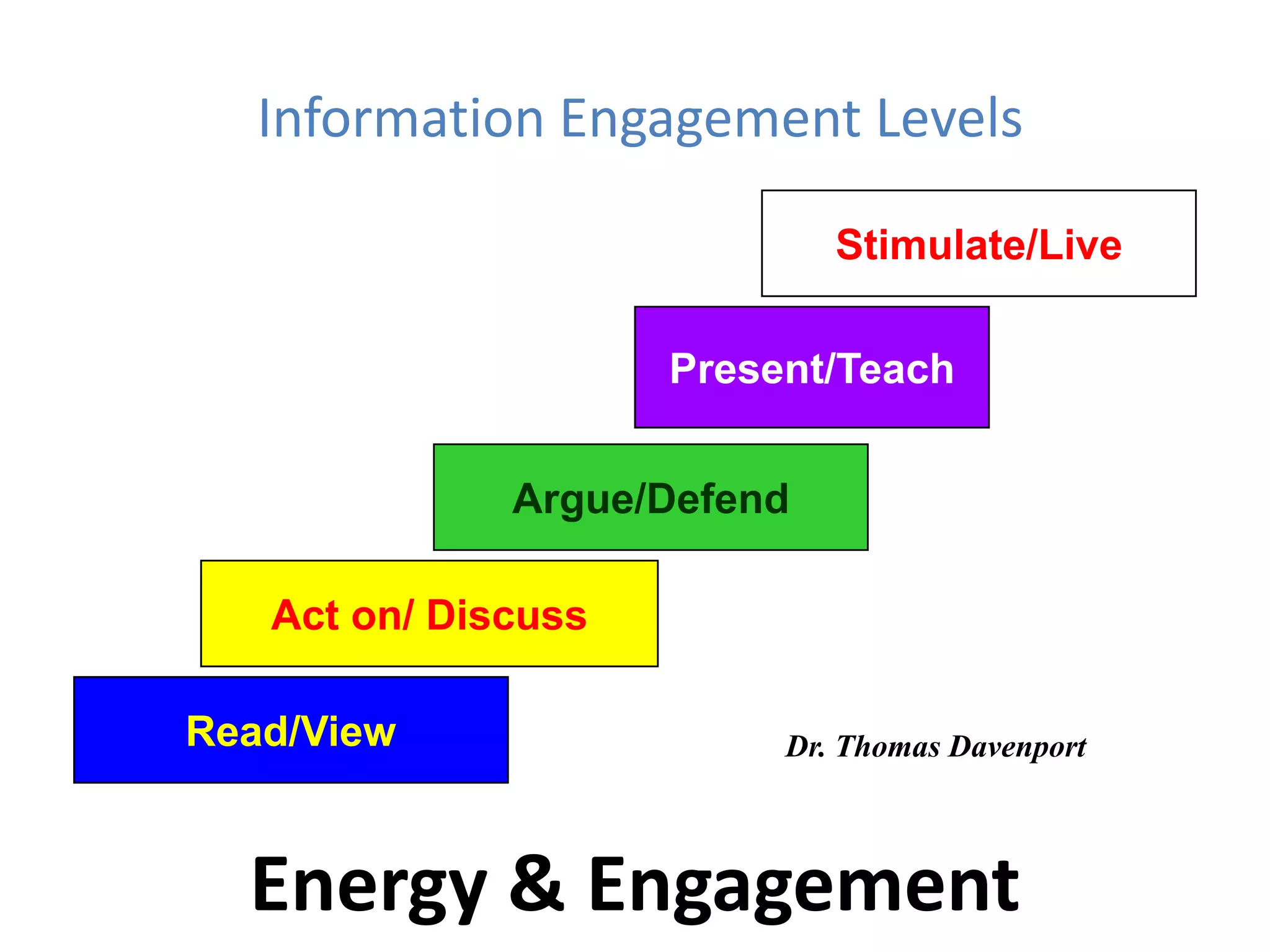 Information Engagement Levels

Stimulate/Live

Present/Teach

Argue/Defend

Act on/ Discuss

Read/View

Dr. Thomas Davenport

Energy & Engagement